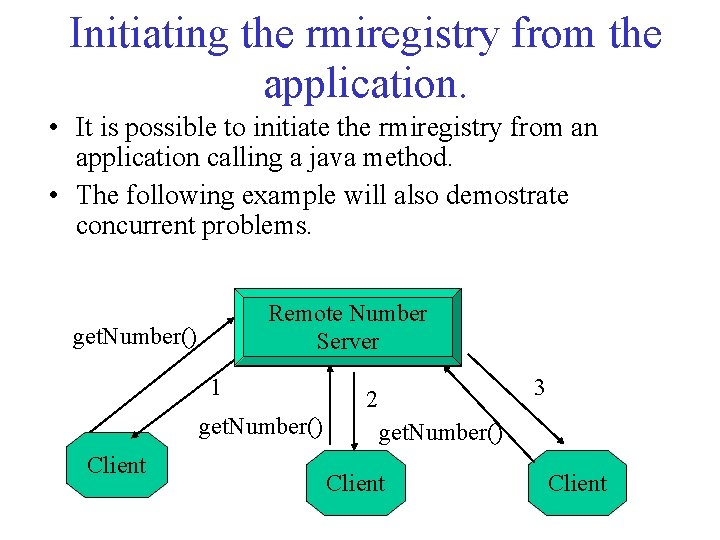 Initiating the rmiregistry from the application.

• It is possible to initiate the rmiregistry from an application calling a java method.

• The following example will also demostrate concurrent problems.

Remote Number Server

getNumber()

1

getNumber()

2

getNumber()

3

Client

Client

Client